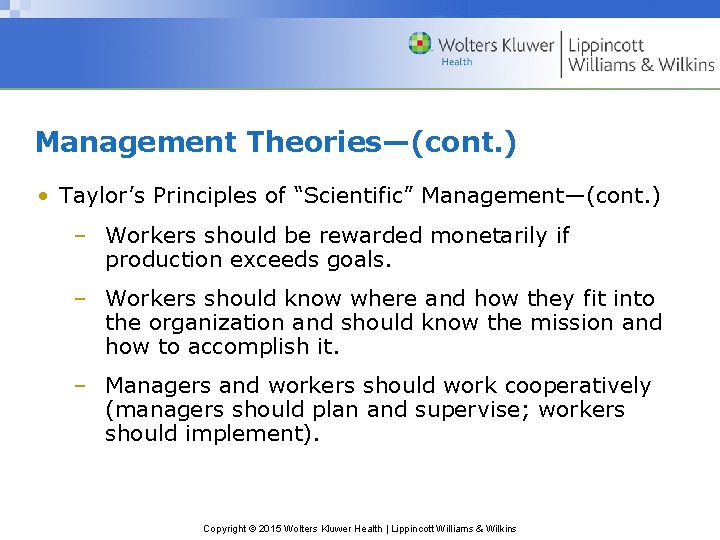 Wolters Kluwer
Health
Lippincott
Williams & Wilkins

Management Theories—(cont.)

• Taylor's Principles of "Scientific" Management—(cont.)

– Workers should be rewarded monetarily if production exceeds goals.

– Workers should know where and how they fit into the organization and should know the mission and how to accomplish it.

– Managers and workers should work cooperatively (managers should plan and supervise; workers should implement).

Copyright © 2015 Wolters Kluwer Health | Lippincott Williams & Wilkins